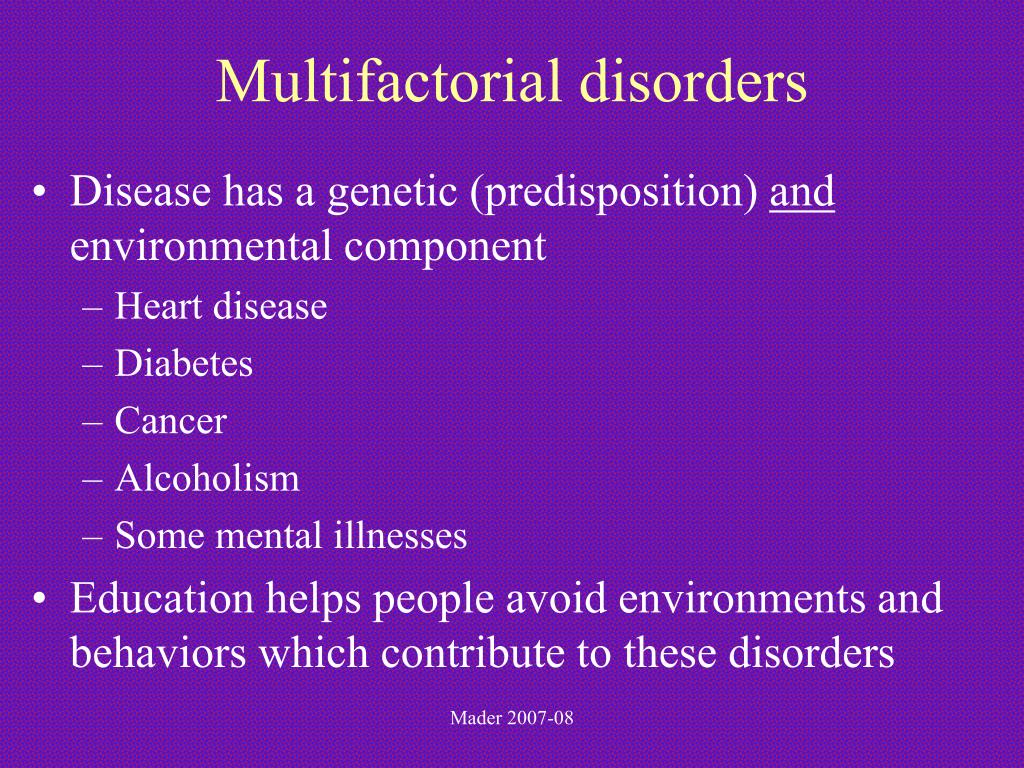 Multifactorial disorders

• Disease has a genetic (predisposition) and environmental component
– Heart disease
– Diabetes
– Cancer
– Alcoholism
– Some mental illnesses
• Education helps people avoid environments and behaviors which contribute to these disorders

Mader 2007-08